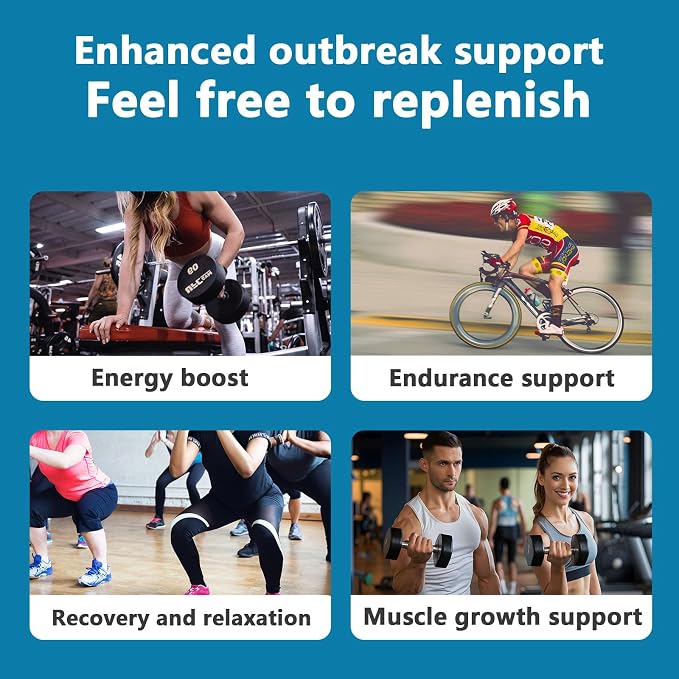 Enhanced outbreak support
Feel free to replenish

Energy boost

Endurance support

Recovery and relaxation

Muscle growth support